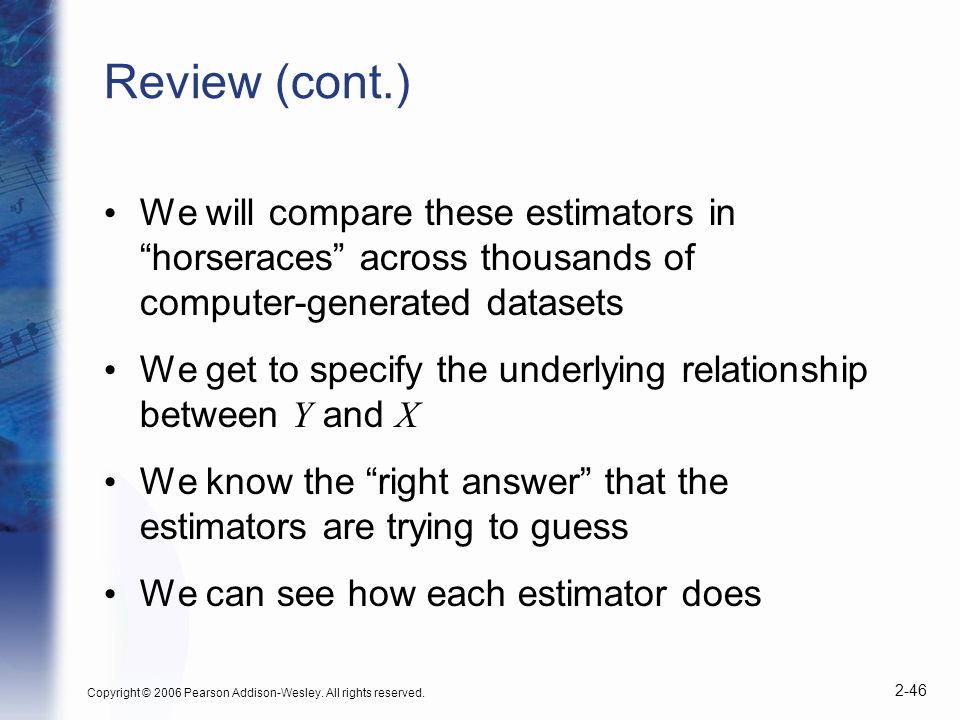 Review (cont.)

• We will compare these estimators in “horseraces” across thousands of computer-generated datasets

• We get to specify the underlying relationship between $Y$ and $X$

• We know the “right answer” that the estimators are trying to guess

• We can see how each estimator does

Copyright © 2006 Pearson Addison-Wesley. All rights reserved.

2-46